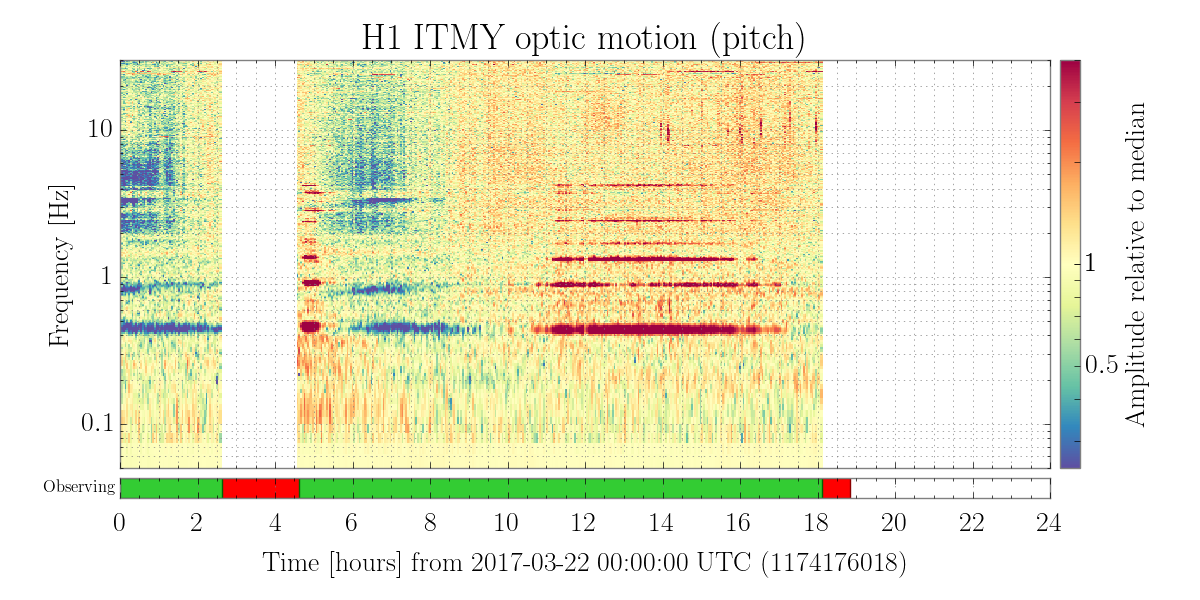 H1 ITMY optic motion (pitch)

Frequency [Hz]

10

1

0.1

Amplitude relative to median

1

0.5

Observing

0
2
4
6
8
10
12
14
16
18
20
22
24

Time [hours] from 2017-03-22 00:00:00 UTC (1174176018)